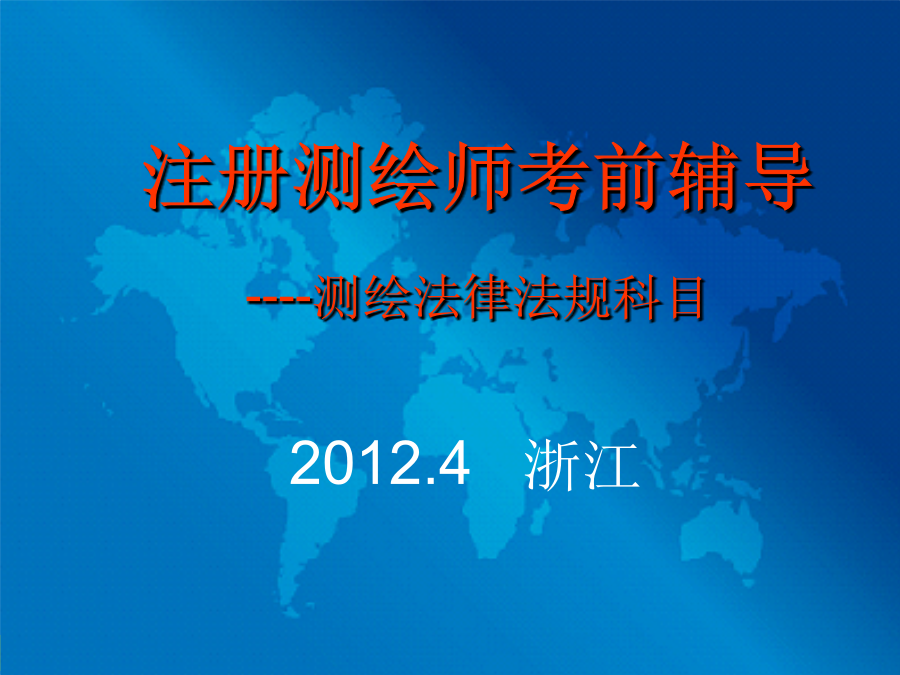 注册测绘师考前辅导

----测绘法律法规科目

2012.4 浙江